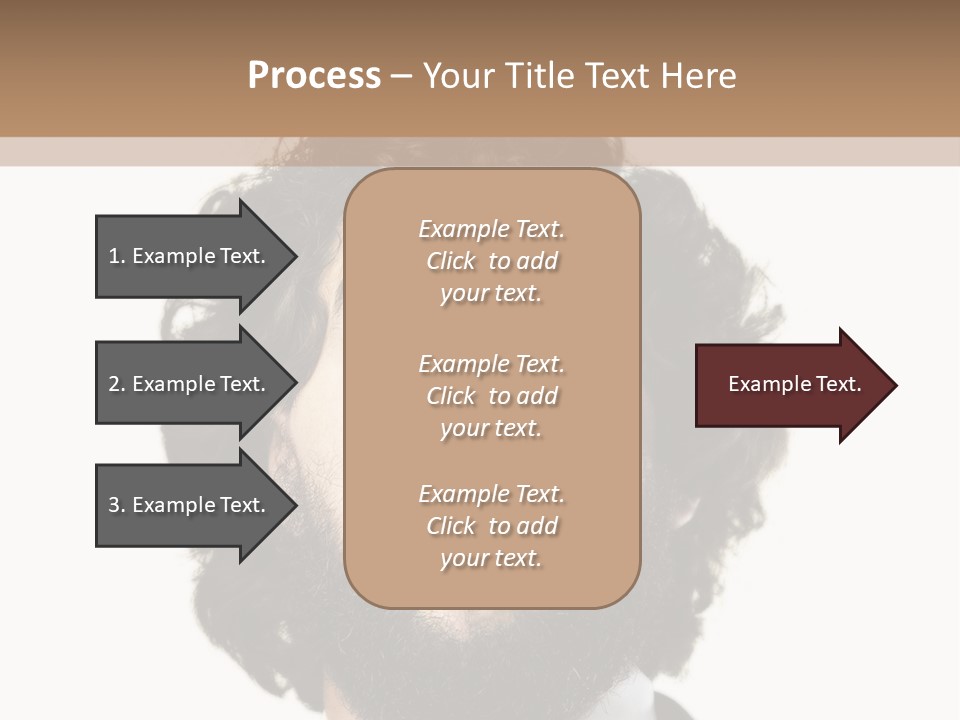 Process – Your Title Text Here

1. Example Text.

2. Example Text.

3. Example Text.

Example Text. Click to add your text.

Example Text. Click to add your text.

Example Text. Click to add your text.

Example Text.